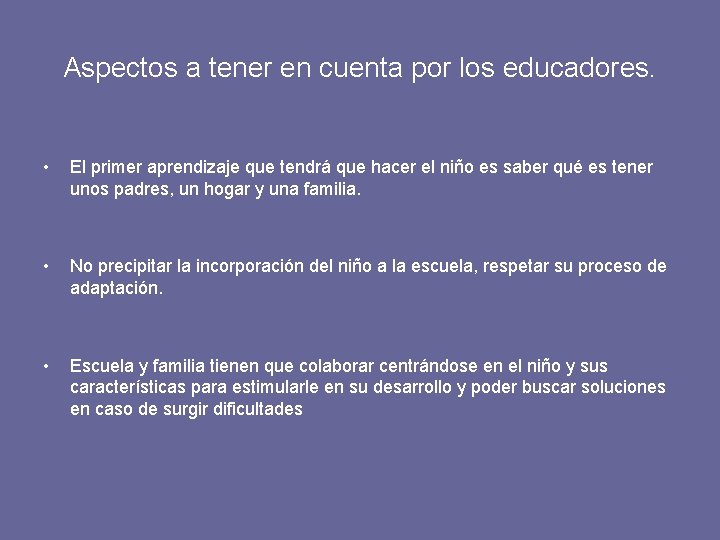 Aspectos a tener en cuenta por los educadores.

• El primer aprendizaje que tendrá que hacer el niño es saber qué es tener unos padres, un hogar y una familia.

• No precipitar la incorporación del niño a la escuela, respetar su proceso de adaptación.

• Escuela y familia tienen que colaborar centrándose en el niño y sus características para estimularle en su desarrollo y poder buscar soluciones en caso de surgir dificultades